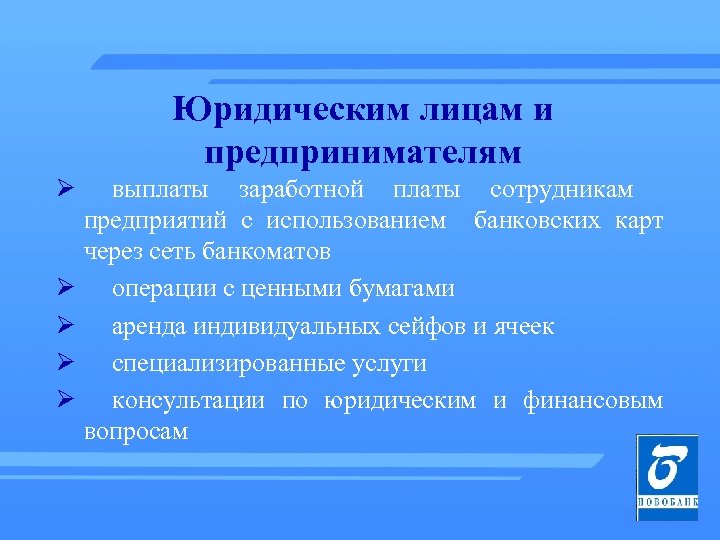 Юридическим лицам и предпринимателям

➢ выплаты заработной платы сотрудникам предприятий с использованием банковских карт через сеть банкоматов

➢ операции с ценными бумагами

➢ аренда индивидуальных сейфов и ячеек

➢ специализированные услуги

➢ консультации по юридическим и финансовым вопросам

НОВОБАНК